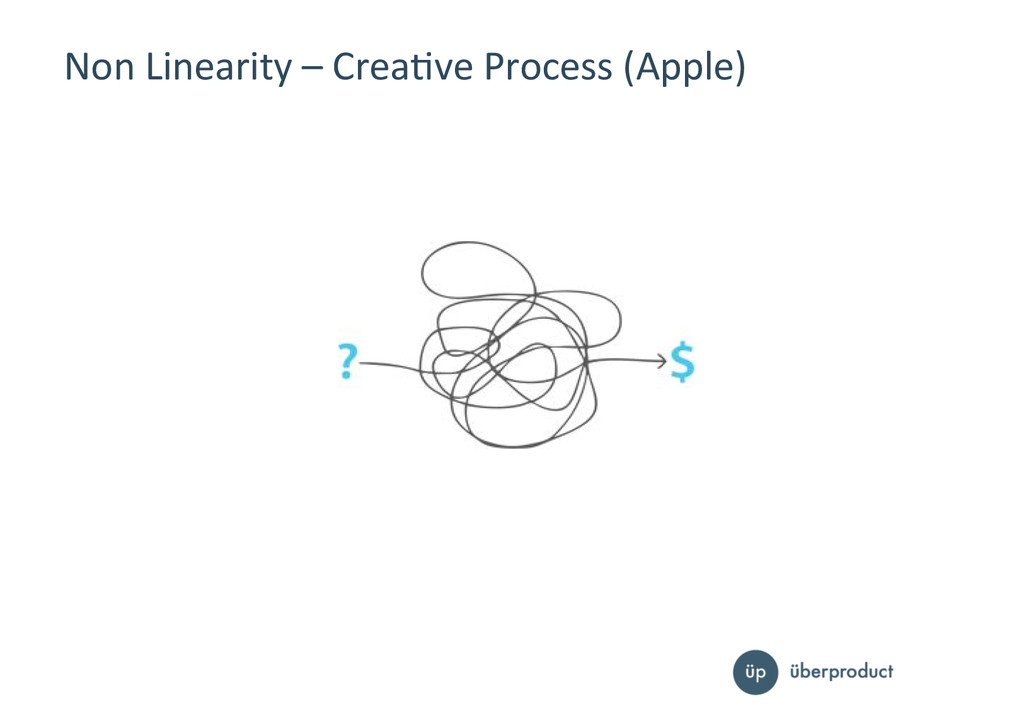 Non Linearity – Creative Process (Apple)

?

$

üp überproduct